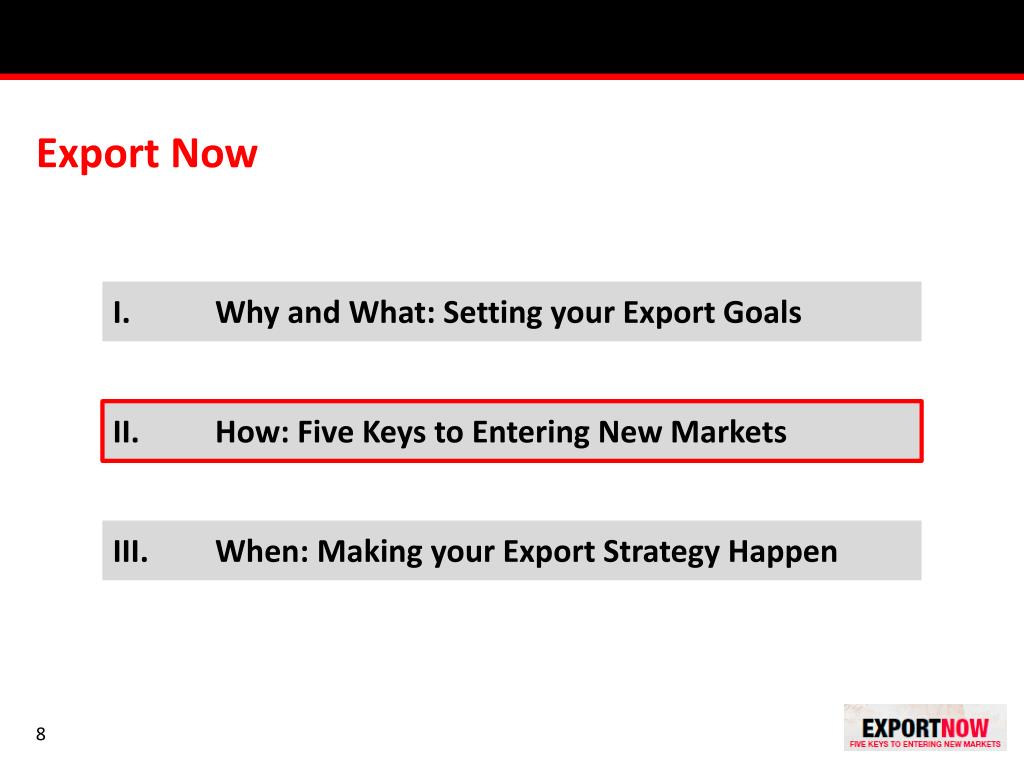 Export Now

I. Why and What: Setting your Export Goals

II. How: Five Keys to Entering New Markets

III. When: Making your Export Strategy Happen

8

EXPORTNOW
FIVE KEYS TO ENTERING NEW MARKETS